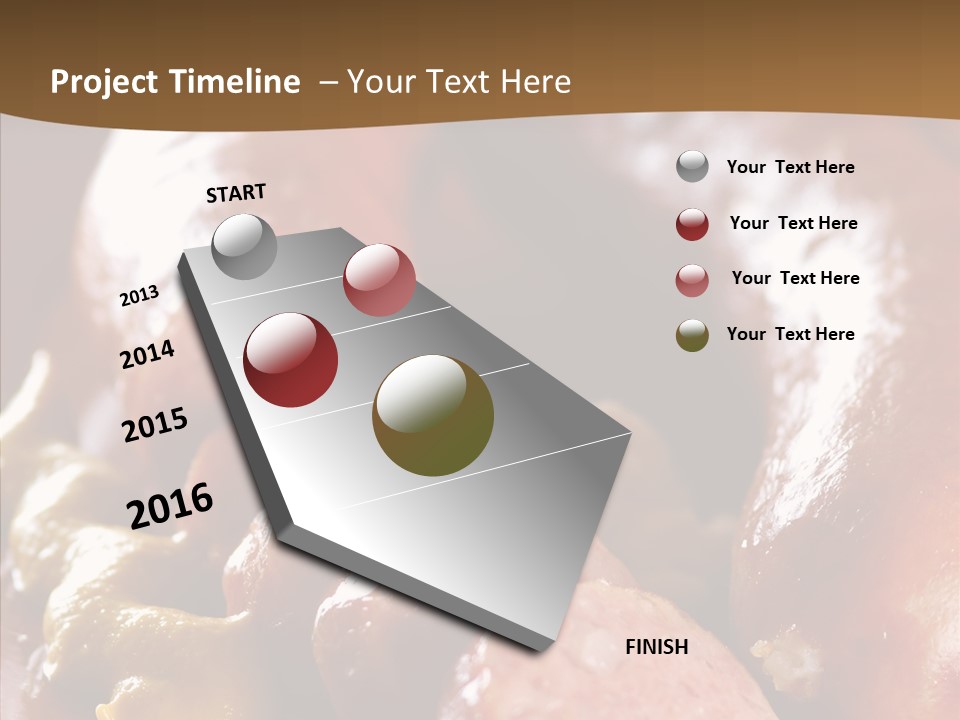 Project Timeline – Your Text Here

START

2013

2014

2015

2016

FINISH

Your Text Here

Your Text Here

Your Text Here

Your Text Here